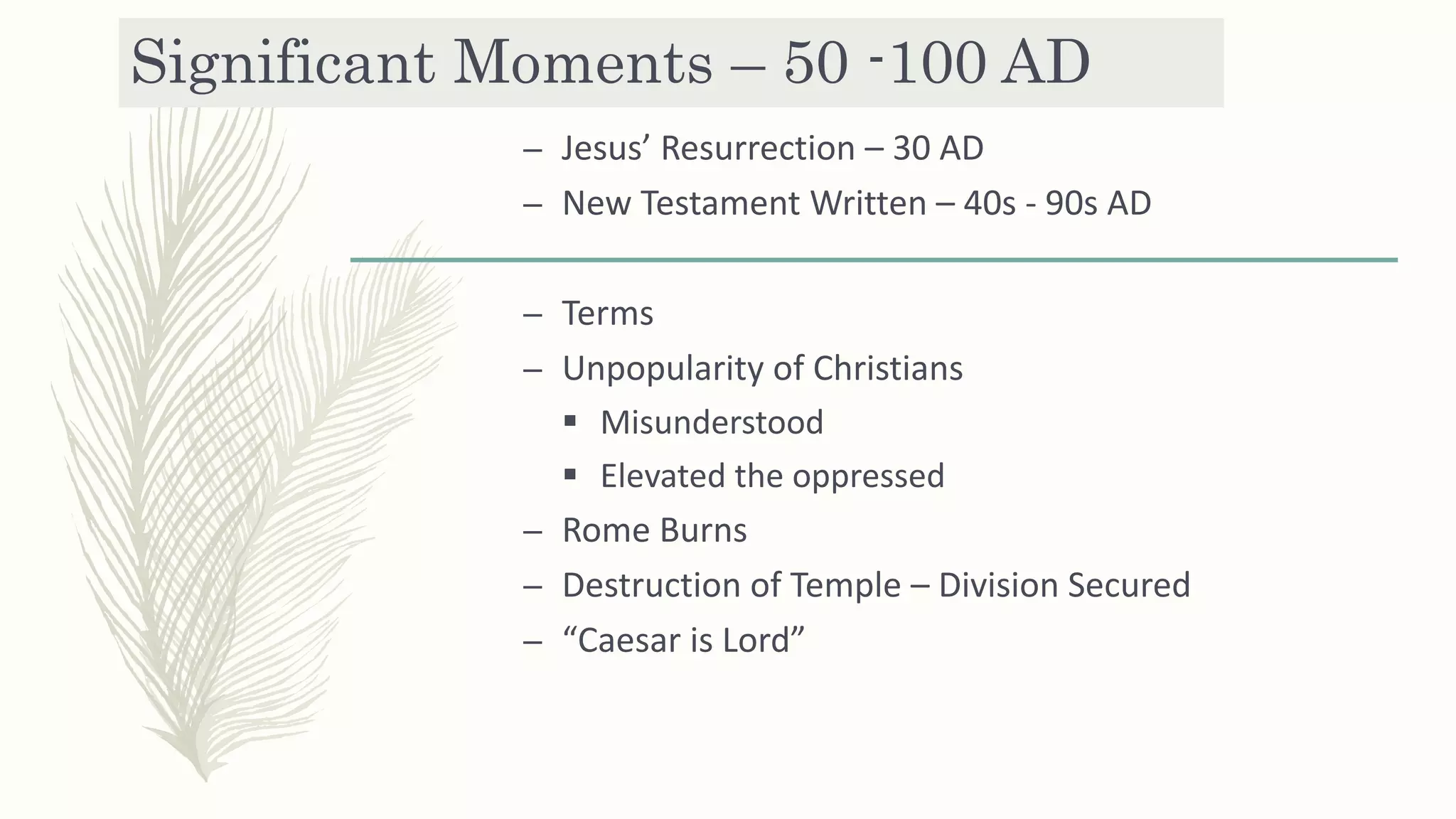 Significant Moments – 50 -100 AD

– Jesus’ Resurrection – 30 AD
– New Testament Written – 40s - 90s AD

– Terms
– Unpopularity of Christians
▪ Misunderstood
▪ Elevated the oppressed
– Rome Burns
– Destruction of Temple – Division Secured
– “Caesar is Lord”